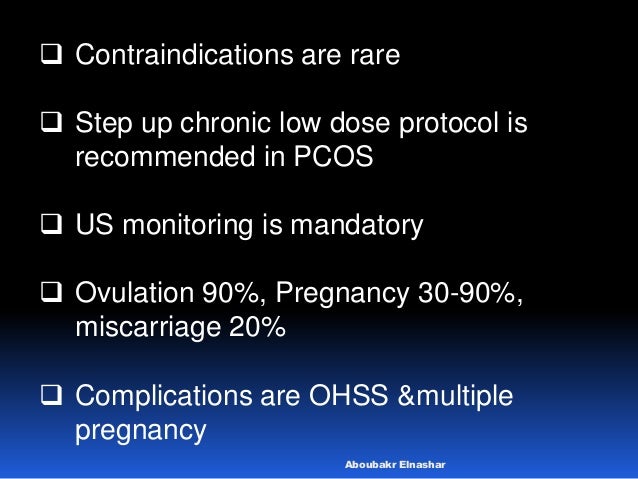 ❑ Contraindications are rare

❑ Step up chronic low dose protocol is recommended in PCOS

❑ US monitoring is mandatory

❑ Ovulation 90%, Pregnancy 30-90%, miscarriage 20%

❑ Complications are OHSS &multiple pregnancy

Aboubakr Elnashar